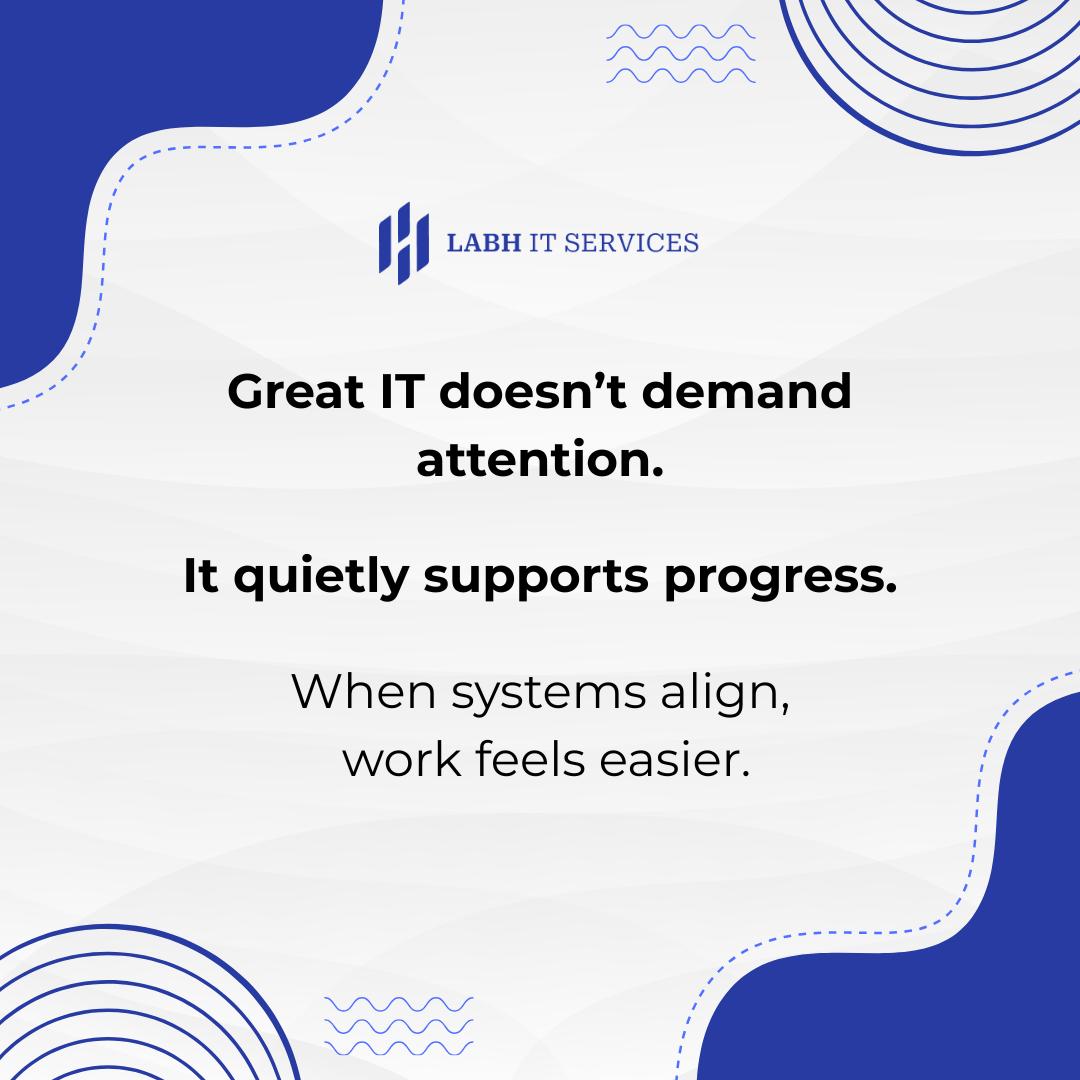 LABH IT SERVICES

Great IT doesn’t demand attention.

It quietly supports progress.

When systems align, work feels easier.